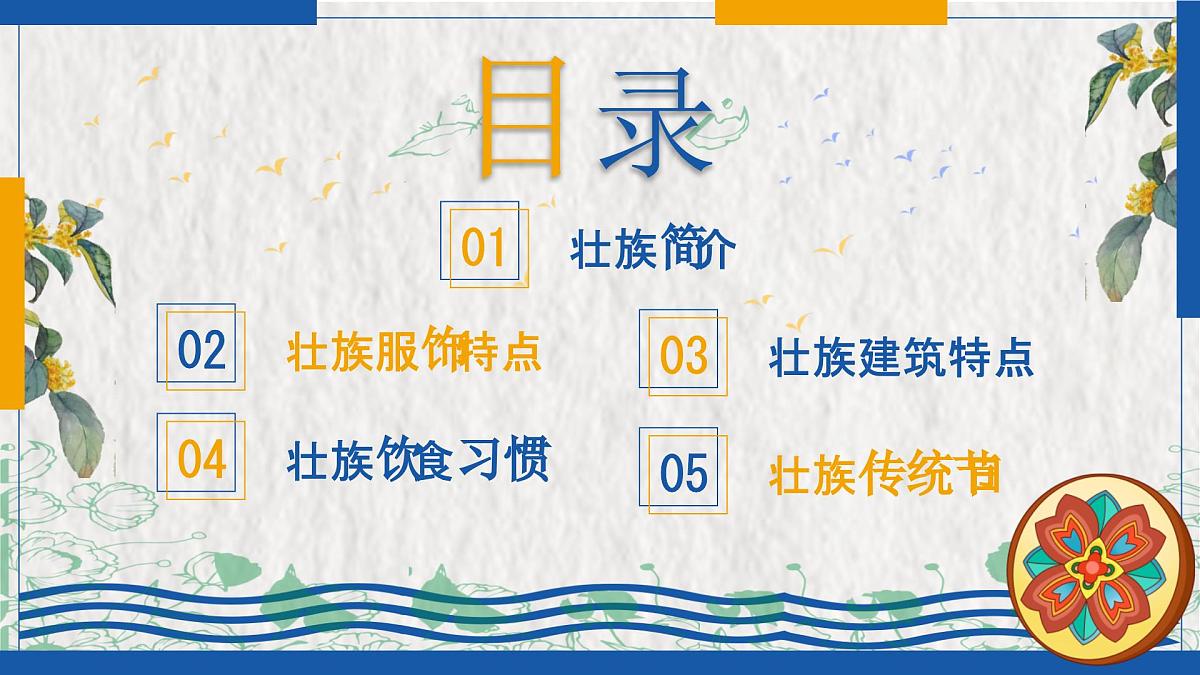 目录

01 壮族简介

02 壮族服饰特点

03 壮族建筑特点

04 壮族饮食习惯

05 壮族传统节